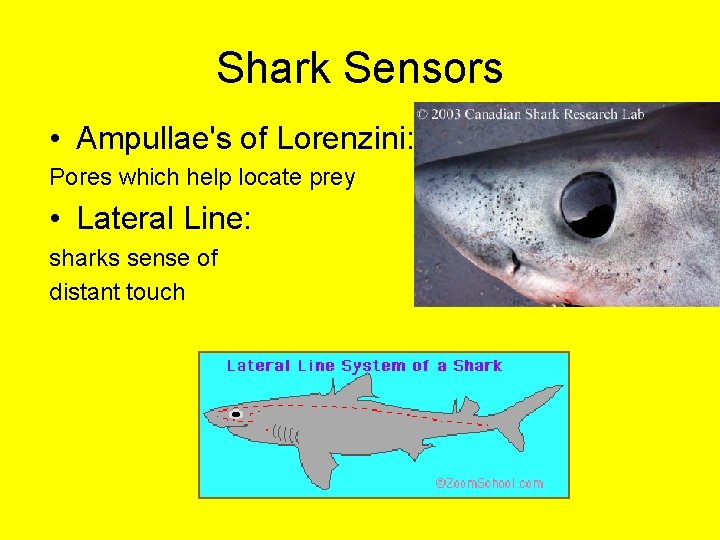 Shark Sensors

• Ampullae's of Lorenzini:

Pores which help locate prey

• Lateral Line:

sharks sense of distant touch

© 2003 Canadian Shark Research Lab

Lateral Line System of a Shark

©ZoomSchool.com